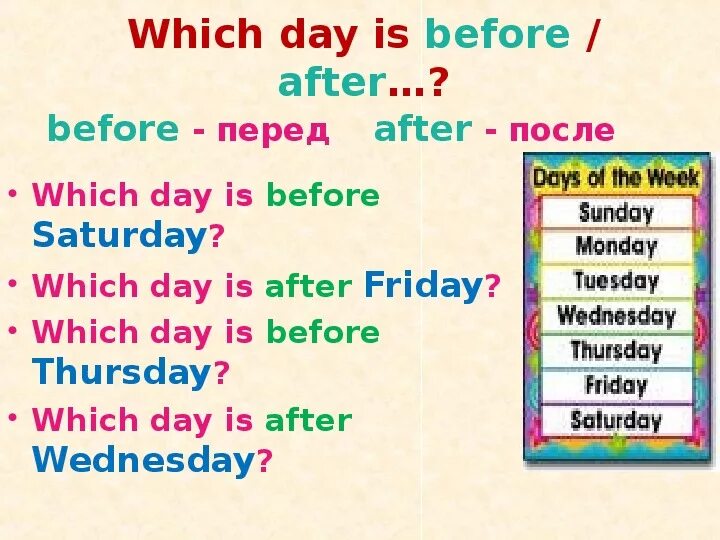 Which day is before / after…?

before - перед after - после

• Which day is before Saturday?
• Which day is after Friday?
• Which day is before Thursday?
• Which day is after Wednesday?

Days of the Week
Sunday
Monday
Tuesday
Wednesday
Thursday
Friday
Saturday